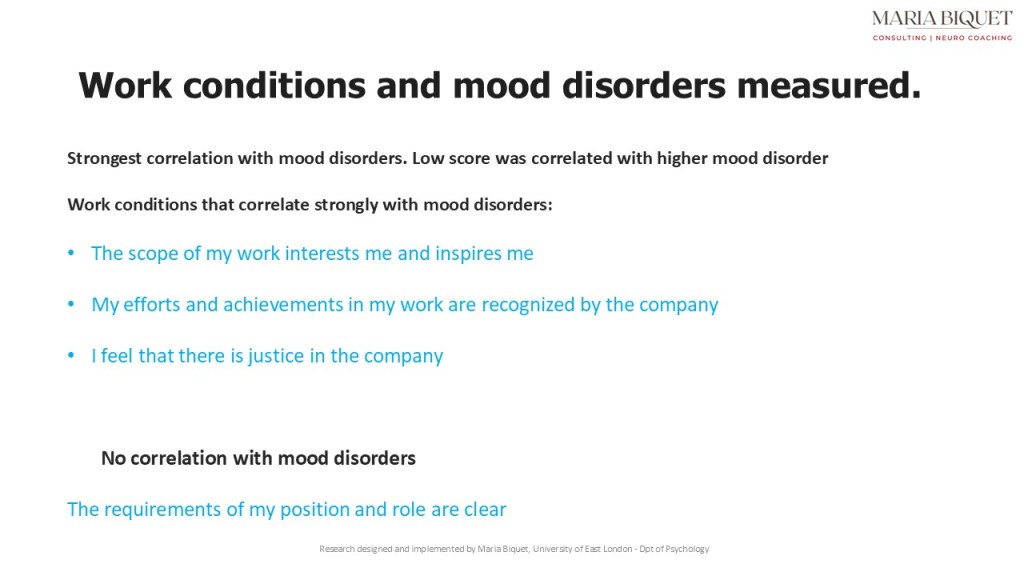 MARIA BIQUET
CONSULTING | NEURO COACHING

Work conditions and mood disorders measured.

Strongest correlation with mood disorders. Low score was correlated with higher mood disorder

Work conditions that correlate strongly with mood disorders:

• The scope of my work interests me and inspires me

• My efforts and achievements in my work are recognized by the company

• I feel that there is justice in the company

No correlation with mood disorders

The requirements of my position and role are clear

Research designed and implemented by Maria Biquet, University of East London - Dpt of Psychology